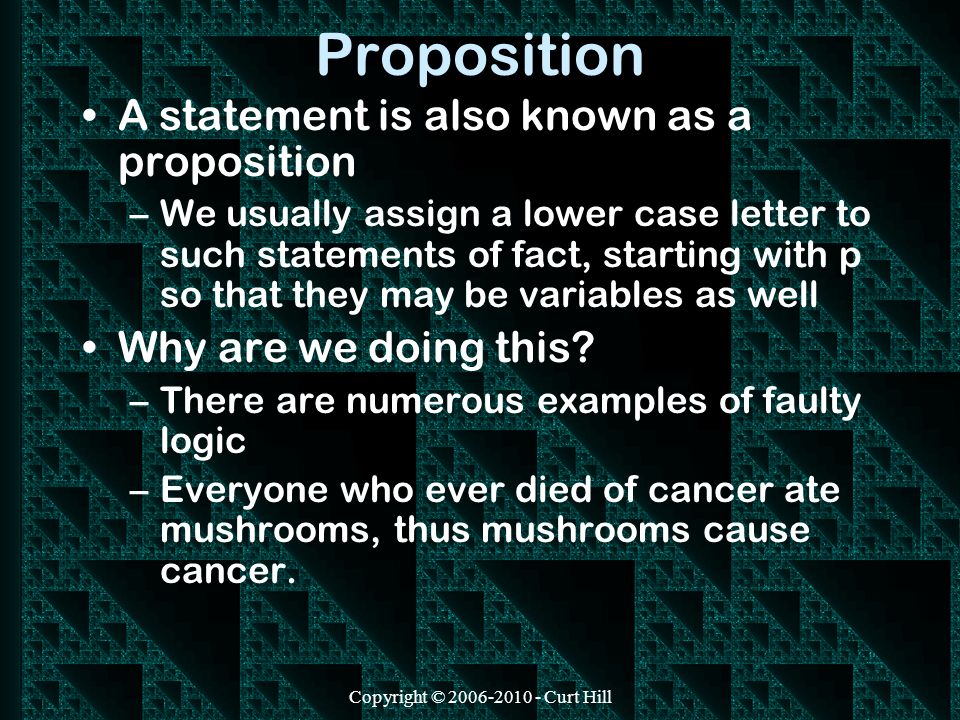 Proposition

• A statement is also known as a proposition
– We usually assign a lower case letter to such statements of fact, starting with p so that they may be variables as well

• Why are we doing this?
– There are numerous examples of faulty logic
– Everyone who ever died of cancer ate mushrooms, thus mushrooms cause cancer.

Copyright © 2006-2010 - Curt Hill